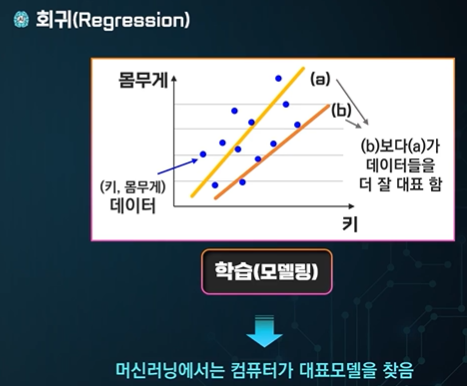 회귀(Regression)

몸무게

(a)

(b)

(b)보다(a)가 데이터들을 더 잘 대표 함

(키, 몸무게) 데이터

키

학습(모델링)

머신러닝에서는 컴퓨터가 대표모델을 찾음